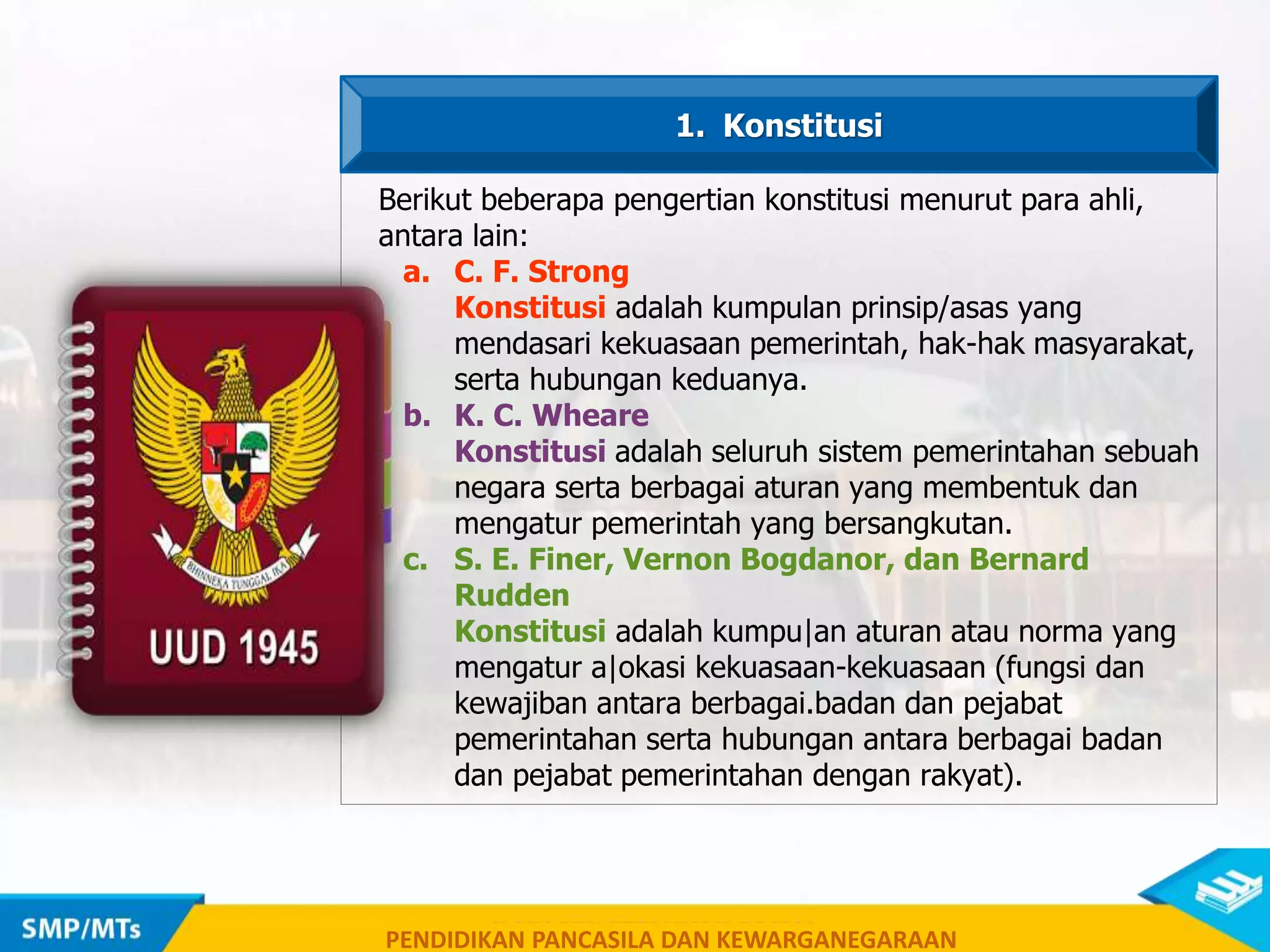 1. Konstitusi

Berikut beberapa pengertian konstitusi menurut para ahli, antara lain:

a. C. F. Strong
Konstitusi adalah kumpulan prinsip/asas yang mendasari kekuasaan pemerintah, hak-hak masyarakat, serta hubungan keduanya.

b. K. C. Wheare
Konstitusi adalah seluruh sistem pemerintahan sebuah negara serta berbagai aturan yang membentuk dan mengatur pemerintah yang bersangkutan.

c. S. E. Finer, Vernon Bogdanor, dan Bernard Rudden
Konstitusi adalah kumpu|an aturan atau norma yang mengatur a|okasi kekuasaan-kekuasaan (fungsi dan kewajiban antara berbagai.badan dan pejabat pemerintahan serta hubungan antara berbagai badan dan pejabat pemerintahan dengan rakyat).

BHINNEKA TUNGGAL IKA

UUD 1945

SMP/MTs

PENDIDIKAN PANCASILA DAN KEWARGANEGARAAN